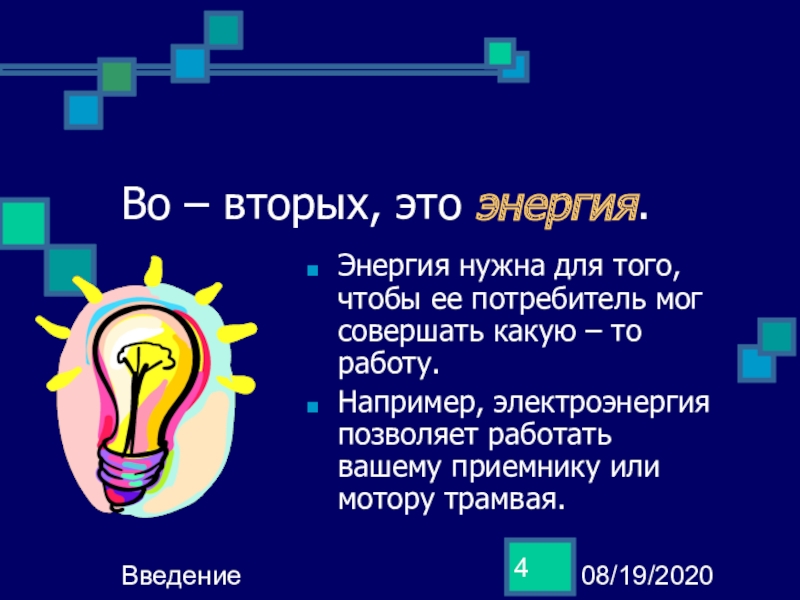 Во – вторых, это энергия.

Энергия нужна для того, чтобы ее потребитель мог совершать какую – то работу.

Например, электроэнергия позволяет работать вашему приемнику или мотору трамвая.

Введение

4

08/19/2020